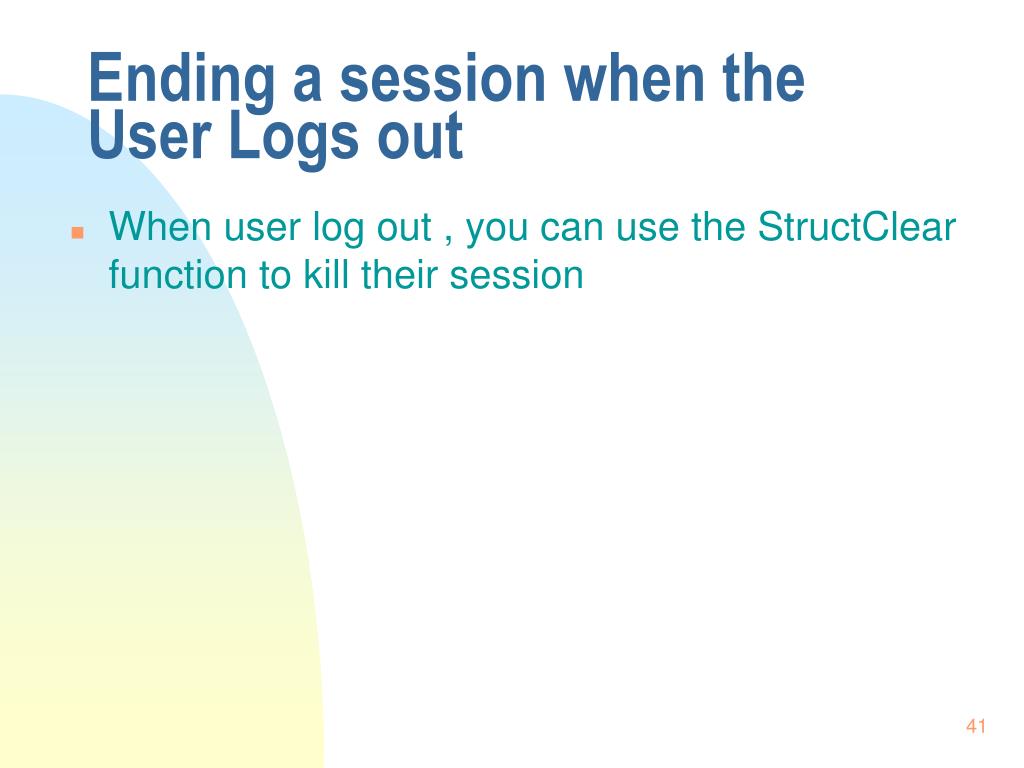 Ending a session when the User Logs out

When user log out , you can use the StructClear function to kill their session

41